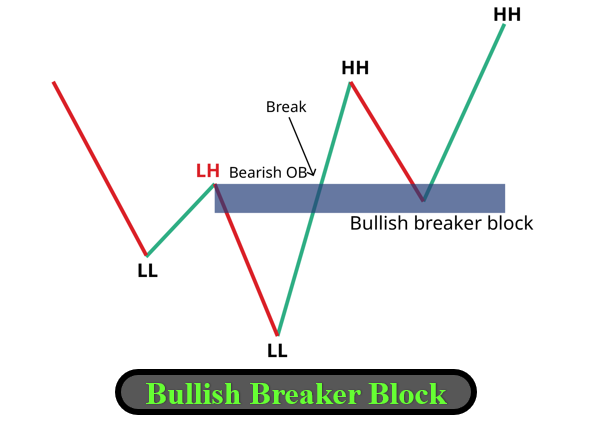 HH

HH

Break

LH

Bearish OB

Bullish breaker block

LL

LL

Bullish Breaker Block